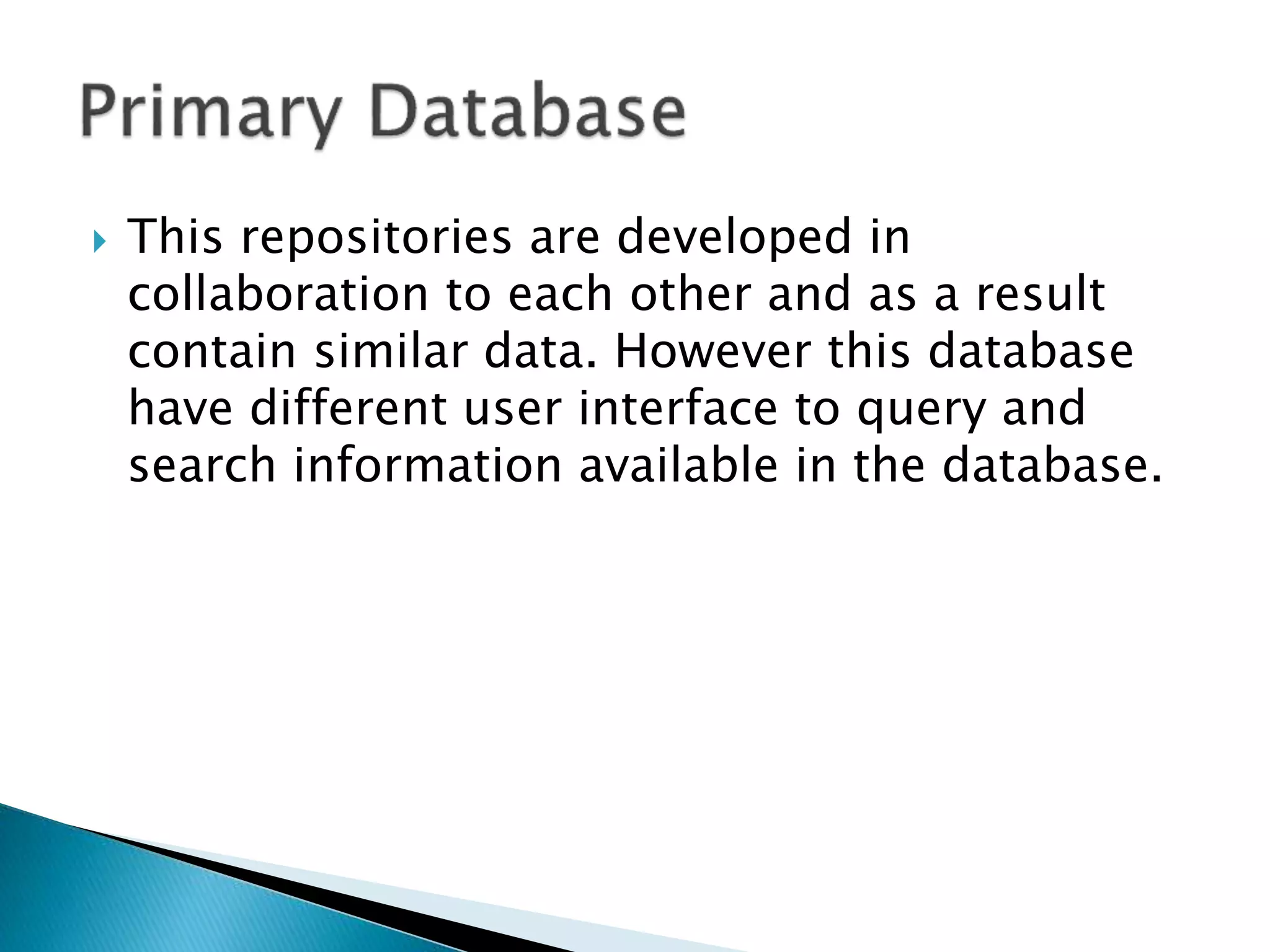 Primary Database

This repositories are developed in collaboration to each other and as a result contain similar data. However this database have different user interface to query and search information available in the database.